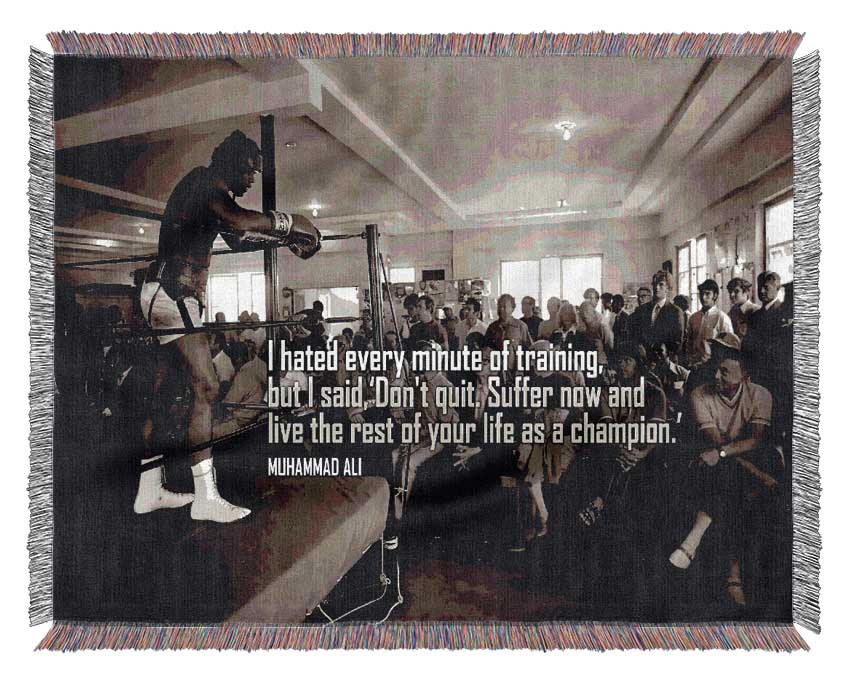 I hated every minute of training, but I said, 'Don't quit. Suffer now and live the rest of your life as a champion.'
MUHAMMAD ALI